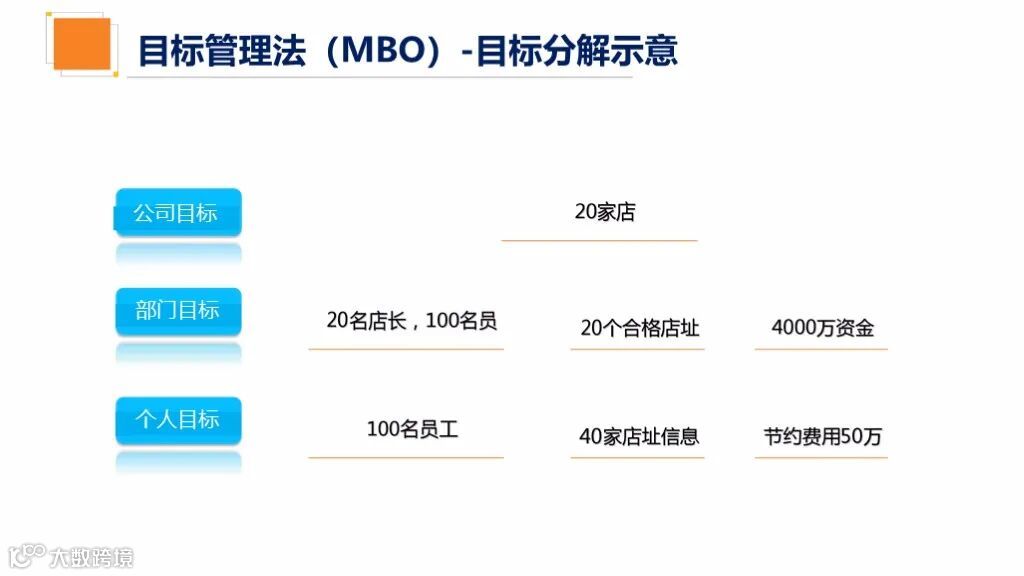 目标管理法（MBO）-目标分解示意

公司目标

20家店

部门目标

20名店长，100名员

20个合格店址

4000万资金

个人目标

100名员工

40家店址信息

节约费用50万

大数跨境